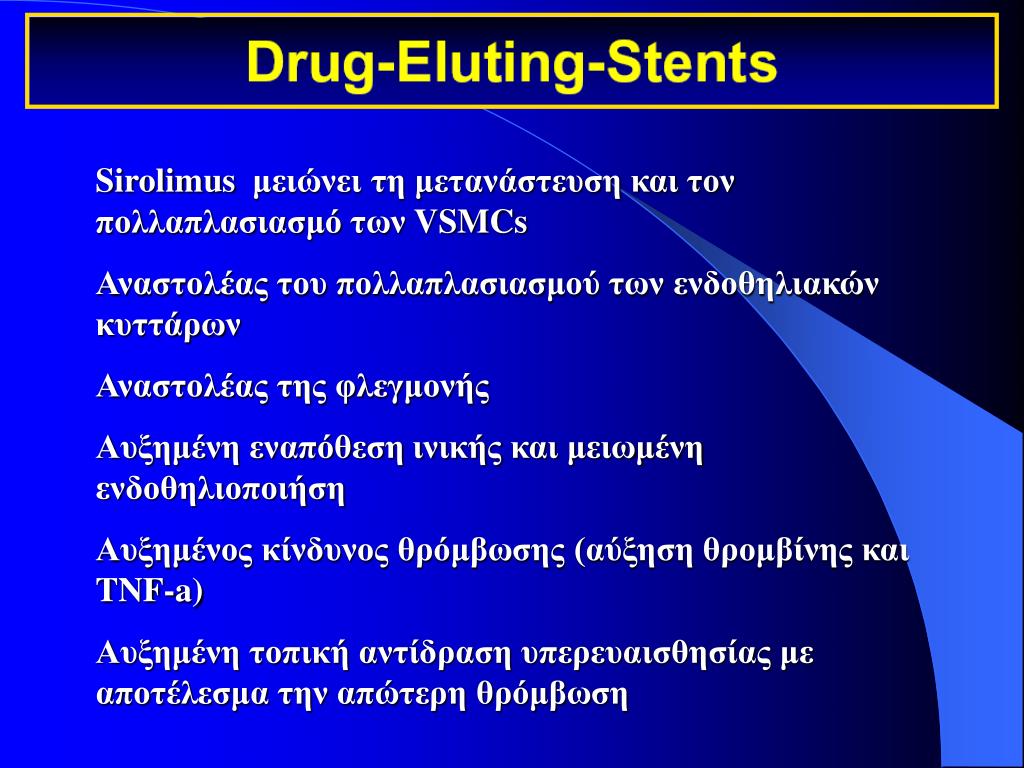 Drug-Eluting-Stents

Sirolimus μειώνει τη μετανάστευση και τον πολλαπλασιασμό των VSMCs

Αναστολέας του πολλαπλασιασμού των ενδοθηλιακών κυττάρων

Αναστολέας της φλεγμονής

Αυξημένη εναπόθεση ινικής και μειωμένη ενδοθηλιοποιήση

Αυξημένος κίνδυνος θρόμβωσης (αύξηση θρομβίνης και TNF-a)

Αυξημένη τοπική αντίδραση υπερευαισθησίας με αποτέλεσμα την απώτερη θρόμβωση